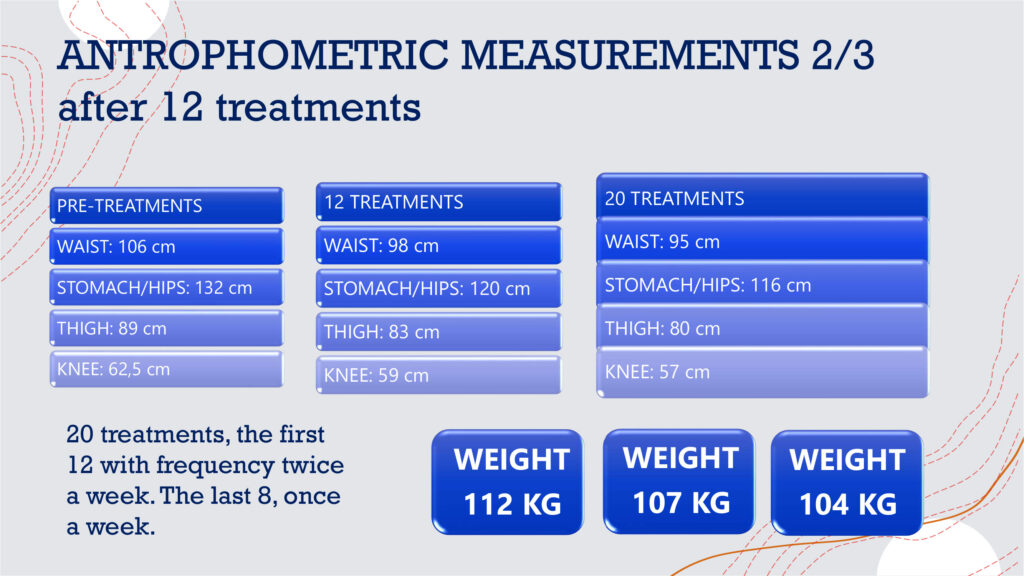 ANTROPHOMETRIC MEASUREMENTS 2/3
after 12 treatments

PRE-TREATMENTS
WAIST: 106 cm
STOMACH/HIPS: 132 cm
THIGH: 89 cm
KNEE: 62,5 cm

12 TREATMENTS
WAIST: 98 cm
STOMACH/HIPS: 120 cm
THIGH: 83 cm
KNEE: 59 cm

20 TREATMENTS
WAIST: 95 cm
STOMACH/HIPS: 116 cm
THIGH: 80 cm
KNEE: 57 cm

20 treatments, the first 12 with frequency twice a week. The last 8, once a week.

WEIGHT 112 KG

WEIGHT 107 KG

WEIGHT 104 KG